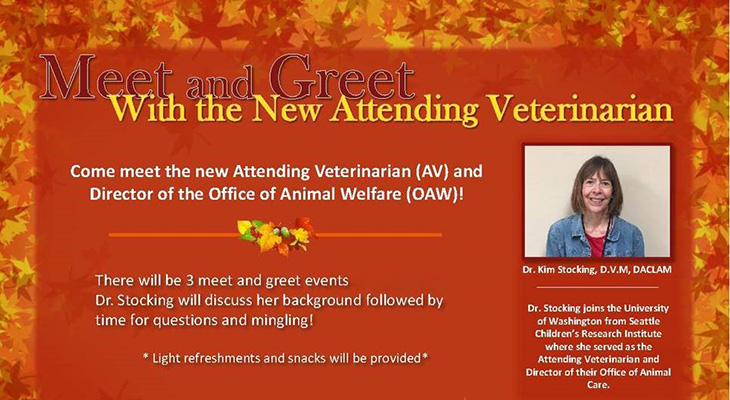 Meet and Greet
With the New Attending Veterinarian

Come meet the new Attending Veterinarian (AV) and Director of the Office of Animal Welfare (OAW)!

There will be 3 meet and greet events
Dr. Stocking will discuss her background followed by time for questions and mingling!

* Light refreshments and snacks will be provided*

Dr. Kim Stocking, D.V.M, DACLAM

Dr. Stocking joins the University of Washington from Seattle Children's Research Institute where she served as the Attending Veterinarian and Director of their Office of Animal Care.